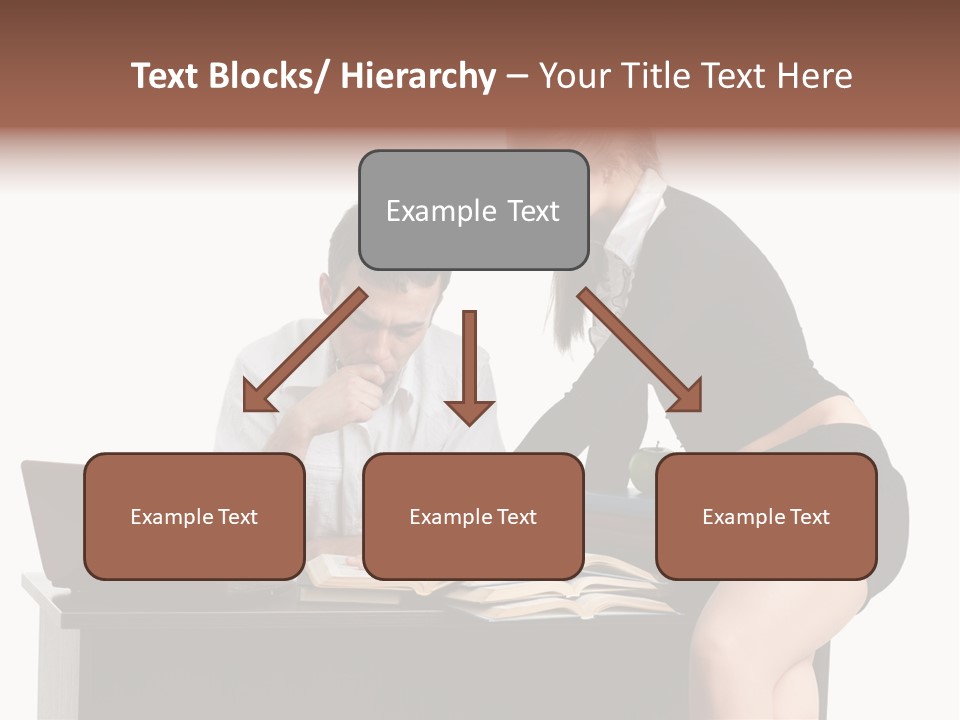 Text Blocks/ Hierarchy – Your Title Text Here

Example Text

Example Text

Example Text

Example Text